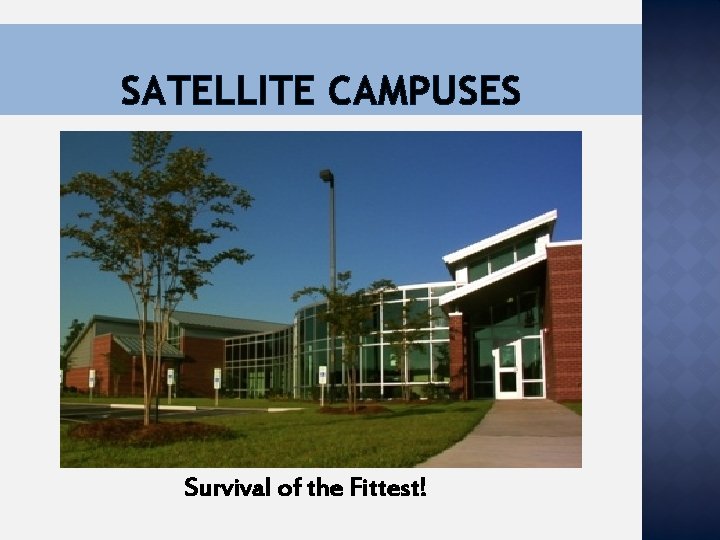 SATELLITE CAMPUSES

Survival of the Fittest!